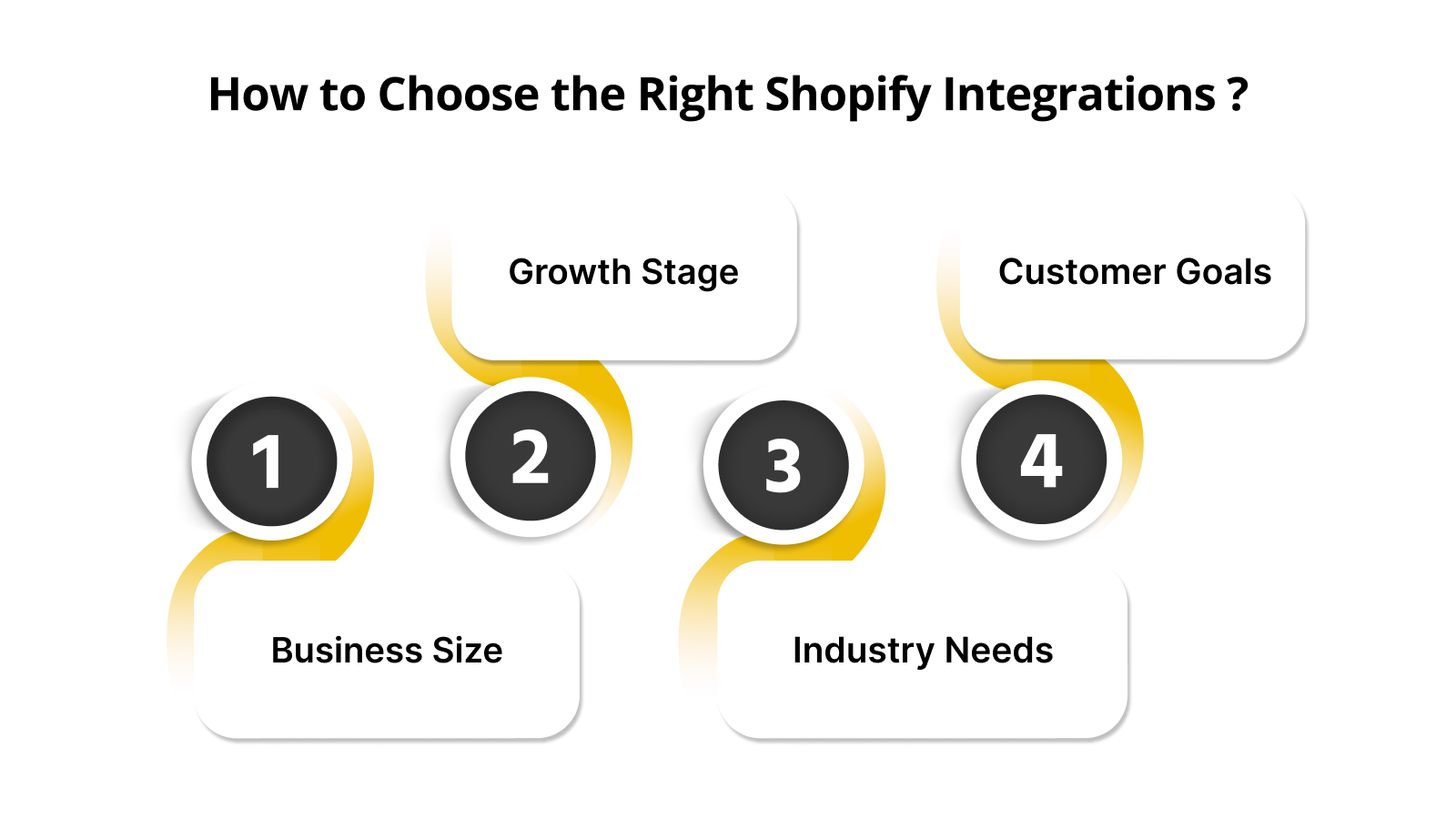 How to Choose the Right Shopify Integrations ?

1

Business Size

2

Growth Stage

3

Industry Needs

4

Customer Goals